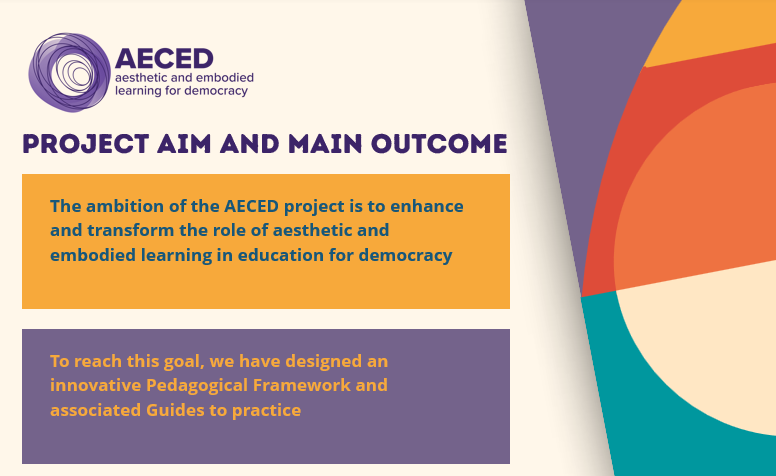 AECED
aesthetic and embodied learning for democracy

PROJECT AIM AND MAIN OUTCOME

The ambition of the AECED project is to enhance and transform the role of aesthetic and embodied learning in education for democracy

To reach this goal, we have designed an innovative Pedagogical Framework and associated Guides to practice